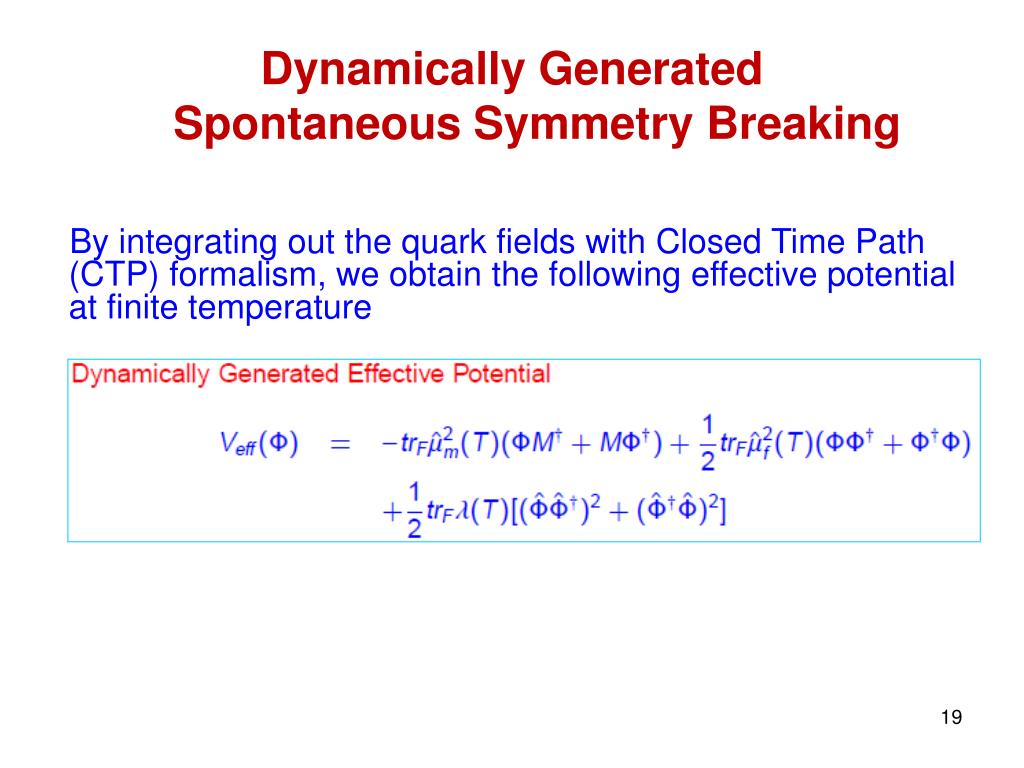 Dynamically Generated
Spontaneous Symmetry Breaking

By integrating out the quark fields with Closed Time Path (CTP) formalism, we obtain the following effective potential at finite temperature

Dynamically Generated Effective Potential

$V_{eff}(\Phi) = -tr_F\hat{\mu}_m^2(T)(\Phi M^\dagger + M\Phi^\dagger) + \frac{1}{2}tr_F\hat{\mu}_f^2(T)(\Phi\Phi^\dagger + \Phi^\dagger\Phi)$
$+\frac{1}{2}tr_F\lambda(T)[(\hat{\Phi}\hat{\Phi}^\dagger)^2 + (\hat{\Phi}^\dagger\hat{\Phi})^2]$

19